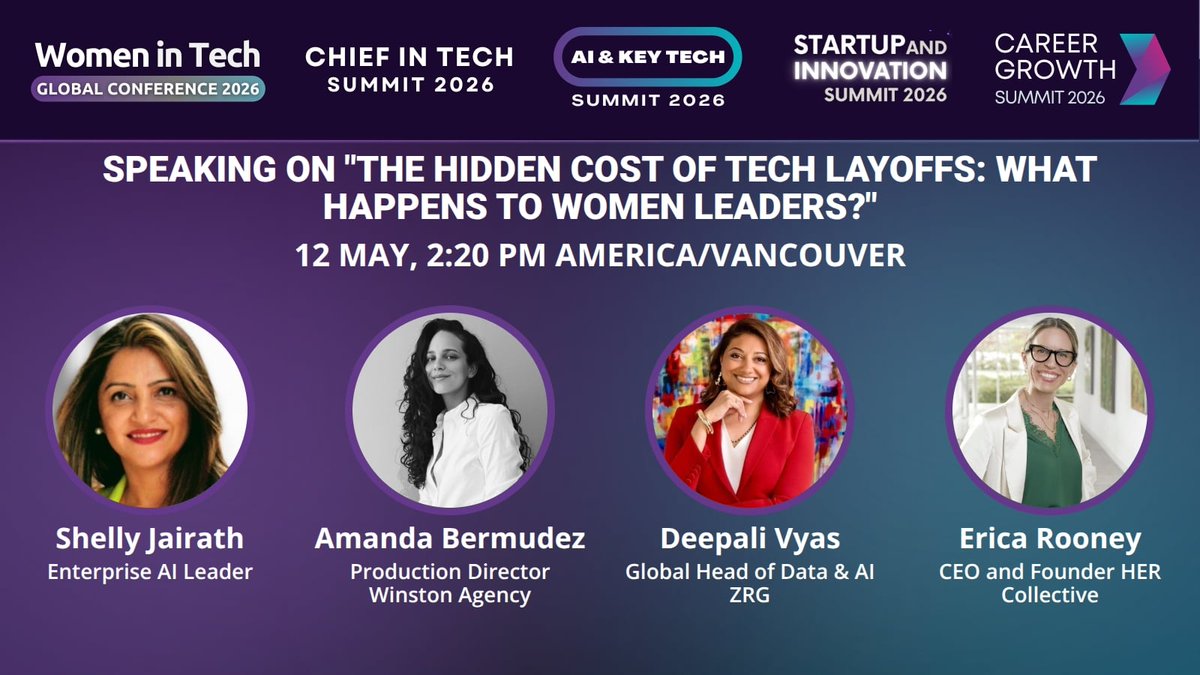 Women in Tech
GLOBAL CONFERENCE 2026

CHIEF IN TECH
SUMMIT 2026

AI & KEY TECH
SUMMIT 2026

STARTUP AND INNOVATION
SUMMIT 2026

CAREER GROWTH
SUMMIT 2026

SPEAKING ON "THE HIDDEN COST OF TECH LAYOFFS: WHAT HAPPENS TO WOMEN LEADERS?"

12 MAY, 2:20 PM AMERICA/VANCOUVER

Shelly Jairath
Enterprise AI Leader

Amanda Bermudez
Production Director
Winston Agency

Deepali Vyas
Global Head of Data & AI
ZRG

Erica Rooney
CEO and Founder HER Collective